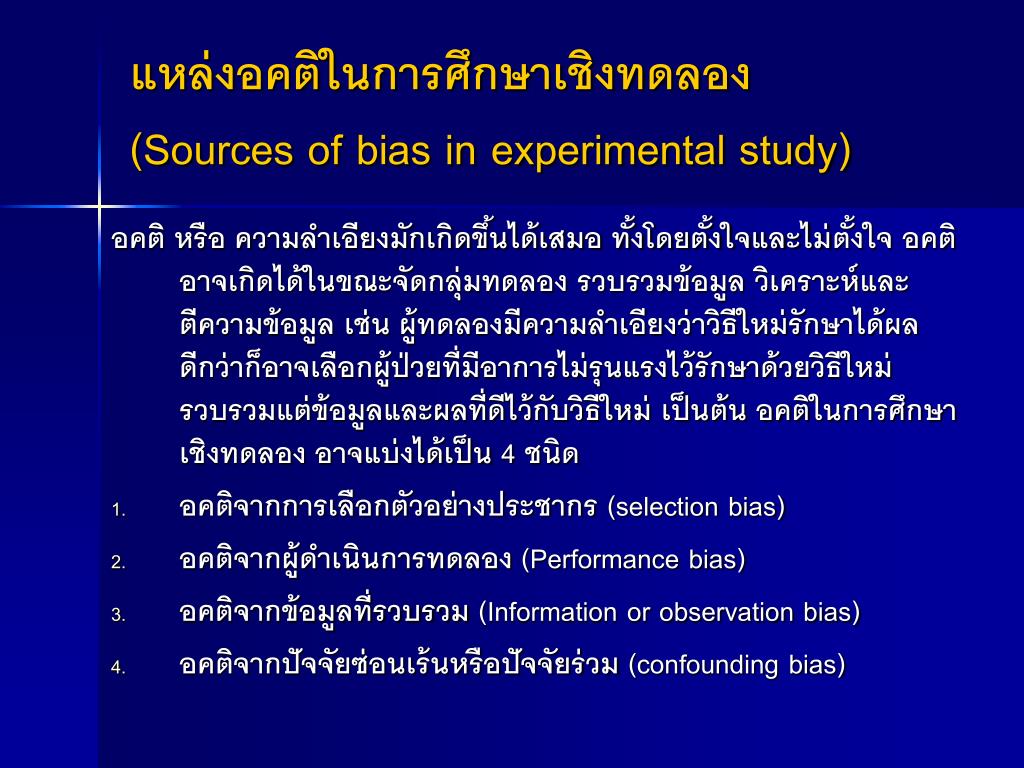 แหล่งอคติในการศึกษาเชิงทดลอง

(Sources of bias in experimental study)

อคติ หรือ ความลำเอียงมักเกิดขึ้นได้เสมอ ทั้งโดยตั้งใจและไม่ตั้งใจ อคติอาจเกิดได้ในขณะจัดกลุ่มทดลอง รวบรวมข้อมูล วิเคราะห์และตีความข้อมูล เช่น ผู้ทดลองมีความลำเอียงว่าวิธีใหม่รักษาได้ผลดีกว่าก็อาจเลือกผู้ป่วยที่มีอาการไม่รุนแรงไว้รักษาด้วยวิธีใหม่ รวบรวมแต่ข้อมูลและผลที่ดีไว้กับวิธีใหม่ เป็นต้น อคติในการศึกษาเชิงทดลอง อาจแบ่งได้เป็น 4 ชนิด

1. อคติจากการเลือกตัวอย่างประชากร (selection bias)
2. อคติจากผู้ดำเนินการทดลอง (Performance bias)
3. อคติจากข้อมูลที่รวบรวม (Information or observation bias)
4. อคติจากปัจจัยซ่อนเร้นหรือปัจจัยร่วม (confounding bias)